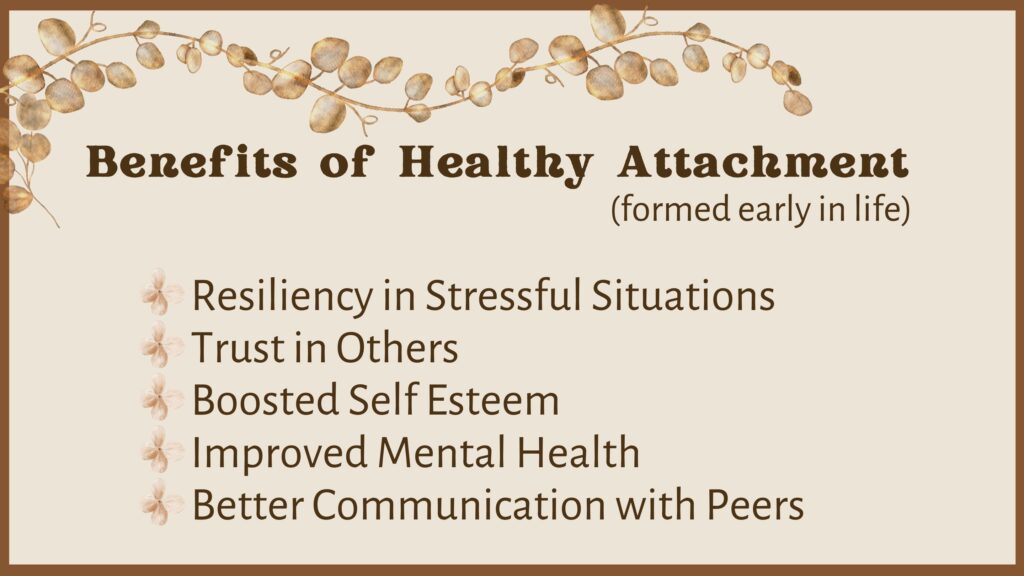 Benefits of Healthy Attachment
(formed early in life)

Resiliency in Stressful Situations
Trust in Others
Boosted Self Esteem
Improved Mental Health
Better Communication with Peers